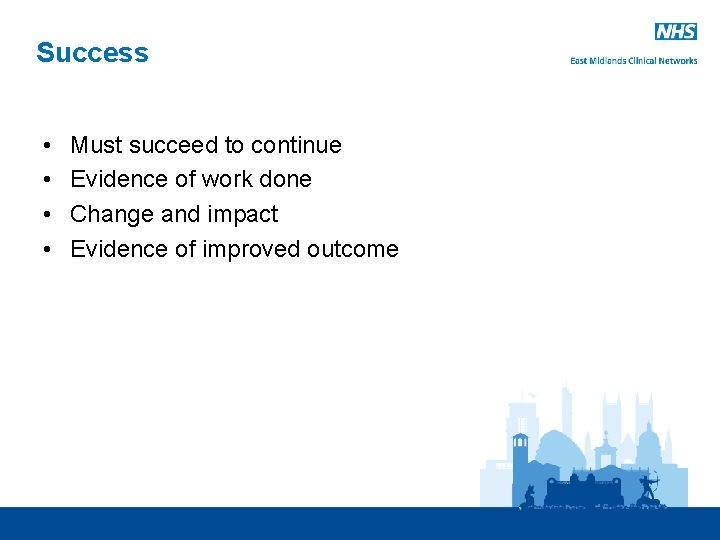 Success

NHS
East Midlands Clinical Networks

• Must succeed to continue
• Evidence of work done
• Change and impact
• Evidence of improved outcome